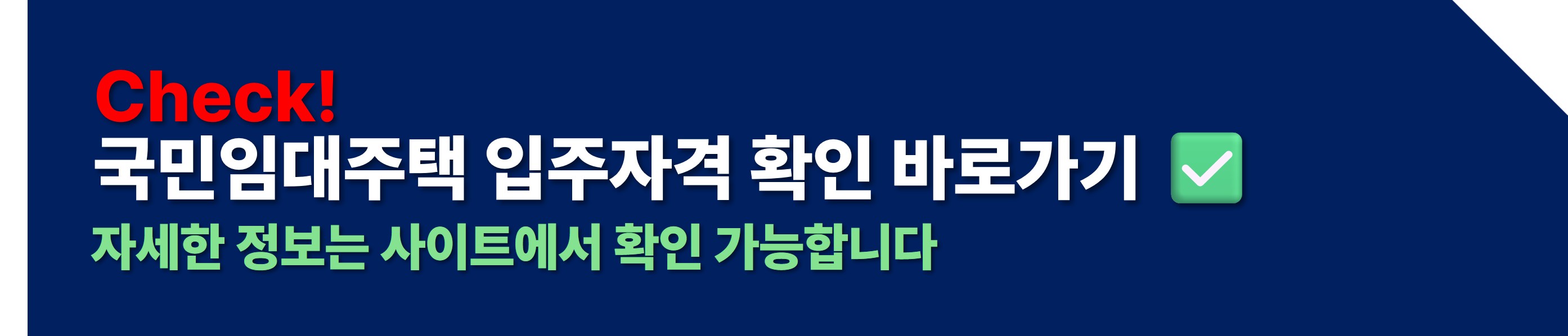 Check!
국민임대주택 입주자격 확인 바로가기 ✅
자세한 정보는 사이트에서 확인 가능합니다